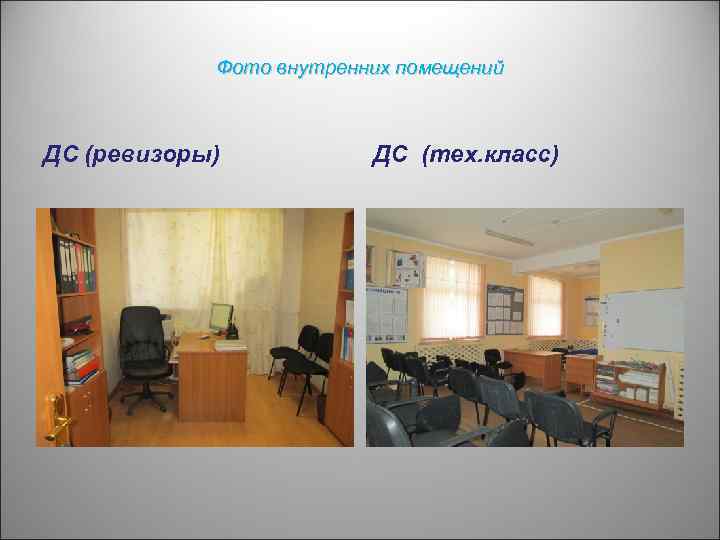 Фото внутренних помещений

ДС (ревизоры)

ДС (тех.класс)